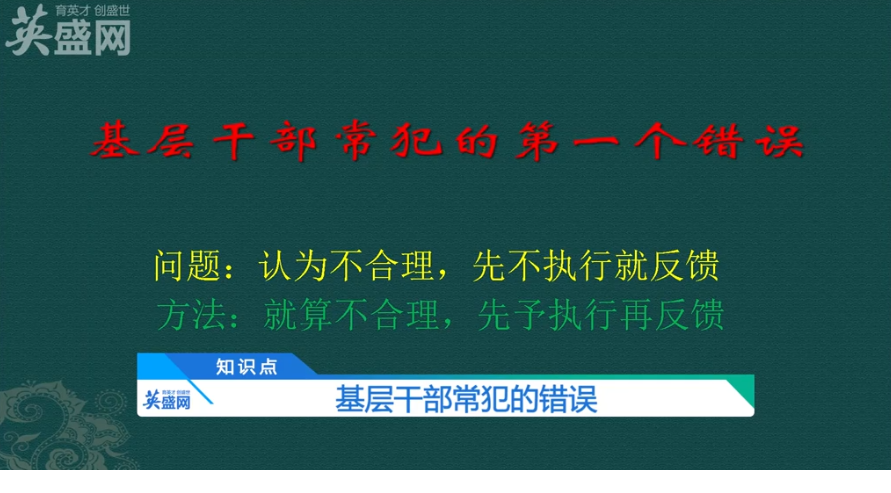 育英才 创盛世
英盛网

基层干部常犯的第一个错误

问题：认为不合理，先不执行就反馈
方法：就算不合理，先予执行再反馈

知识点
育英才 创盛世
英盛网
基层干部常犯的错误